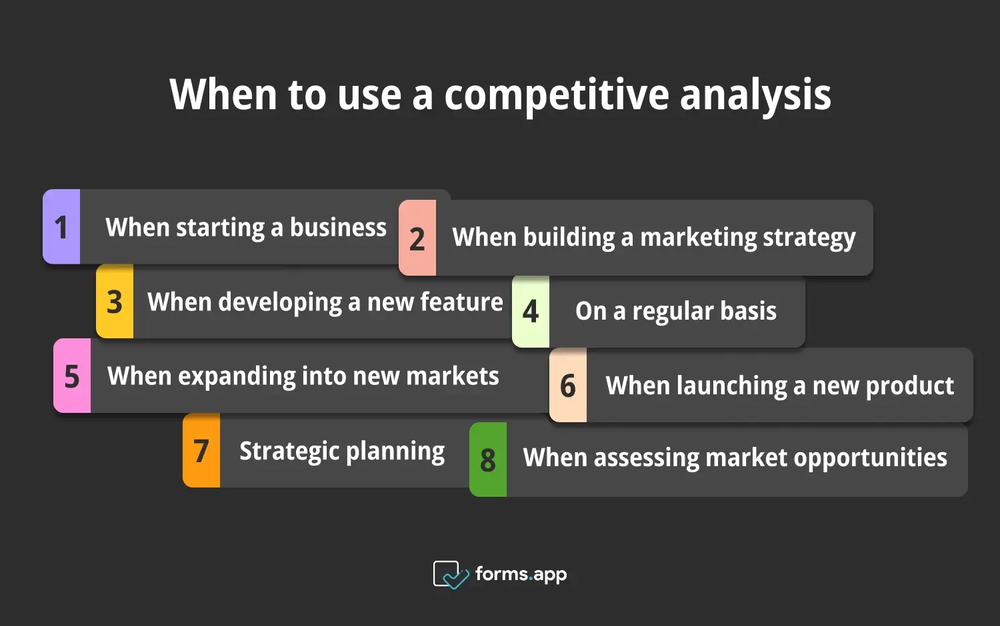 When to use a competitive analysis

1 When starting a business

2 When building a marketing strategy

3 When developing a new feature

4 On a regular basis

5 When expanding into new markets

6 When launching a new product

7 Strategic planning

8 When assessing market opportunities

forms.app